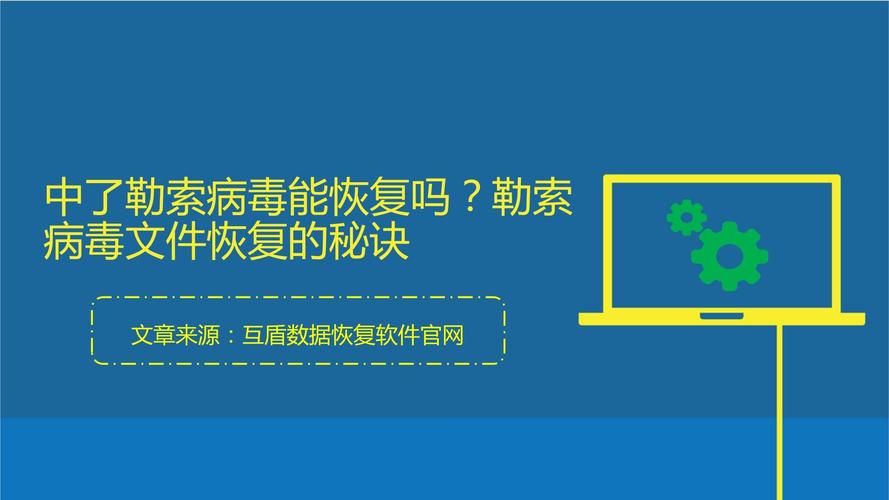 中了勒索病毒能恢复吗？勒索病毒文件恢复的秘诀

文章来源：互盾数据恢复软件官网